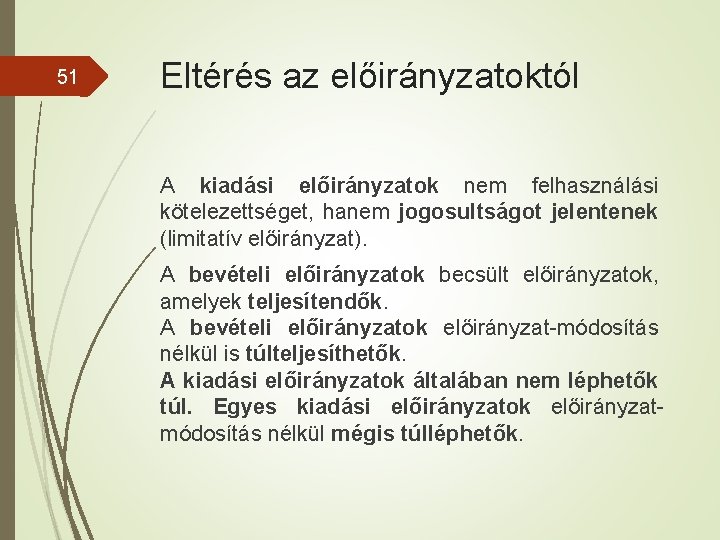 51

Eltérés az előirányzatoktól

A kiadási előirányzatok nem felhasználási kötelezettséget, hanem jogosultságot jelentenek (limitatív előirányzat).

A bevételi előirányzatok becsült előirányzatok, amelyek teljesítendők.
A bevételi előirányzatok előirányzat-módosítás nélkül is túlteljesíthetők.
A kiadási előirányzatok általában nem léphetők túl. Egyes kiadási előirányzatok előirányzat-módosítás nélkül mégis túlléphetők.